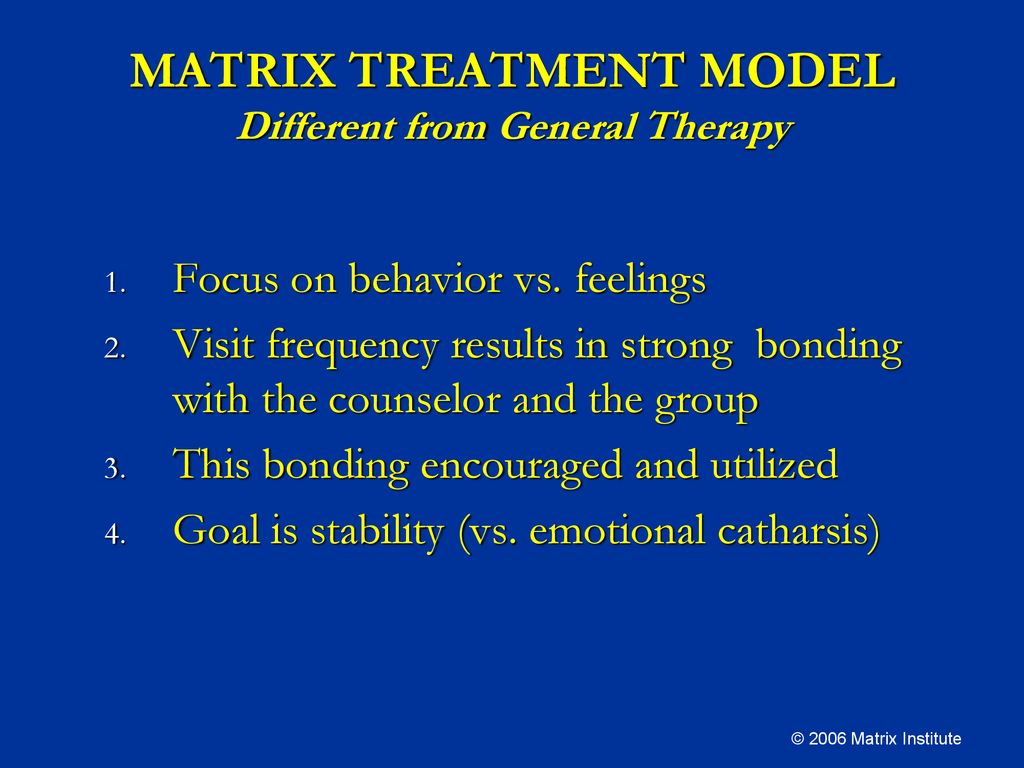 MATRIX TREATMENT MODEL
Different from General Therapy

1. Focus on behavior vs. feelings
2. Visit frequency results in strong bonding with the counselor and the group
3. This bonding encouraged and utilized
4. Goal is stability (vs. emotional catharsis)

© 2006 Matrix Institute